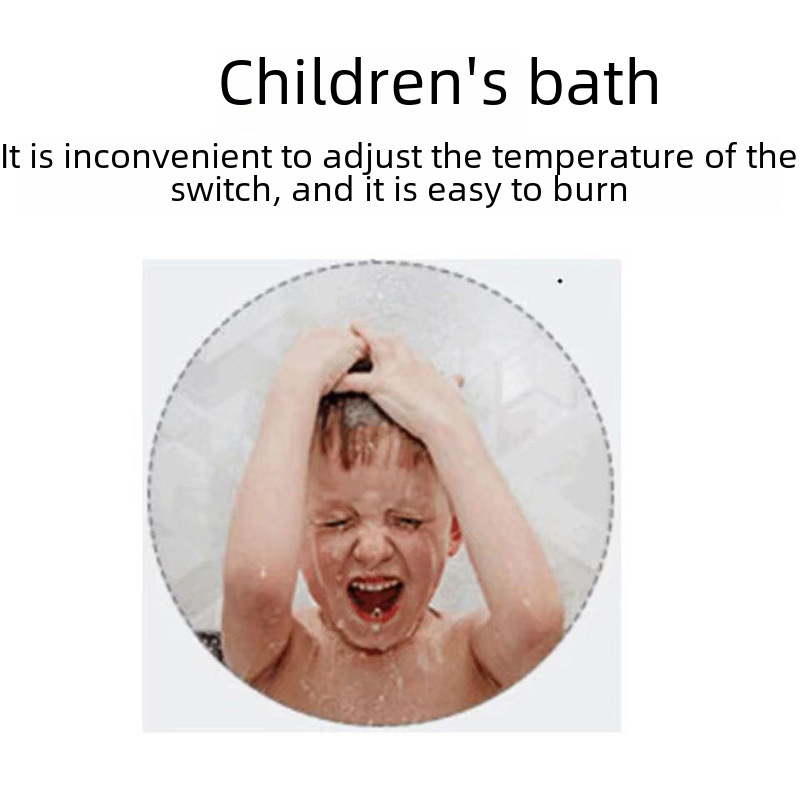 Children's bath

It is inconvenient to adjust the temperature of the switch, and it is easy to burn